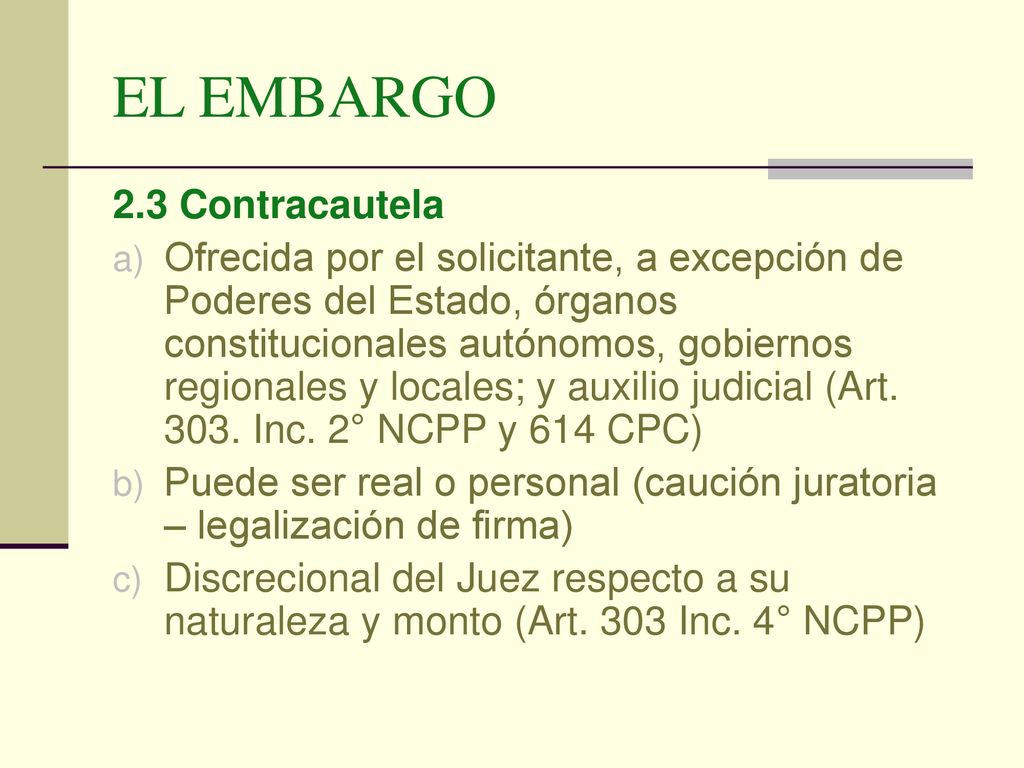 EL EMBARGO

2.3 Contracautela

a) Ofrecida por el solicitante, a excepción de Poderes del Estado, órganos constitucionales autónomos, gobiernos regionales y locales; y auxilio judicial (Art. 303. Inc. 2° NCPP y 614 CPC)

b) Puede ser real o personal (caución juratoria – legalización de firma)

c) Discrecional del Juez respecto a su naturaleza y monto (Art. 303 Inc. 4° NCPP)